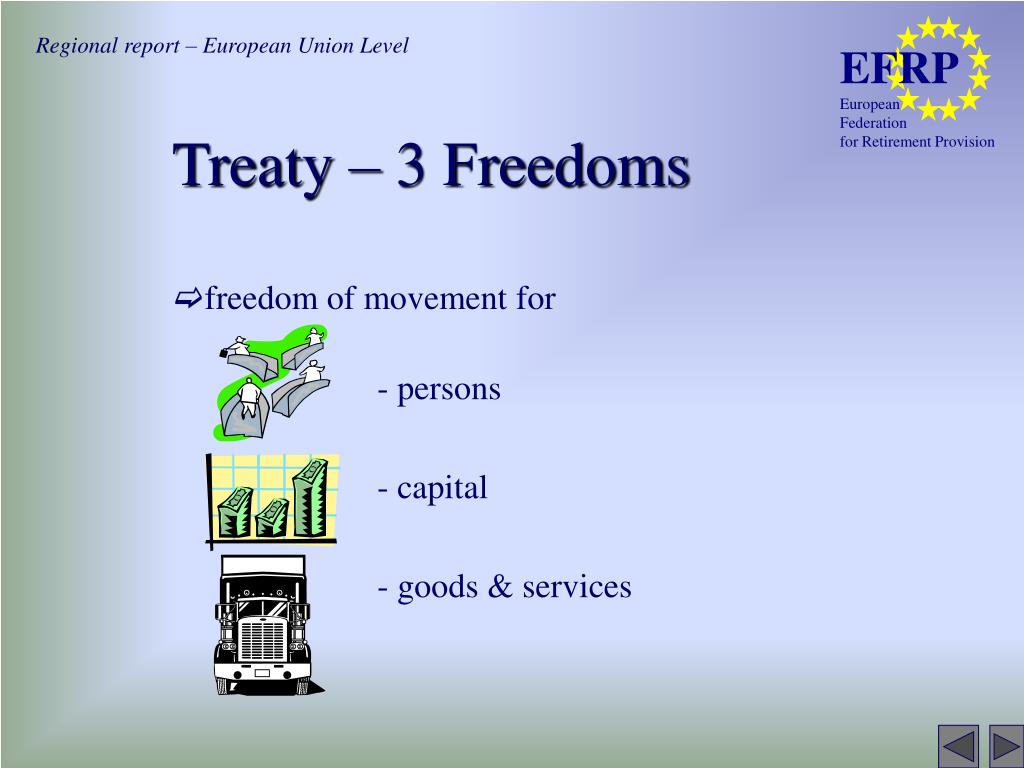 Regional report – European Union Level

EFRP
European Federation for Retirement Provision

Treaty – 3 Freedoms

➪freedom of movement for

- persons

- capital

- goods & services